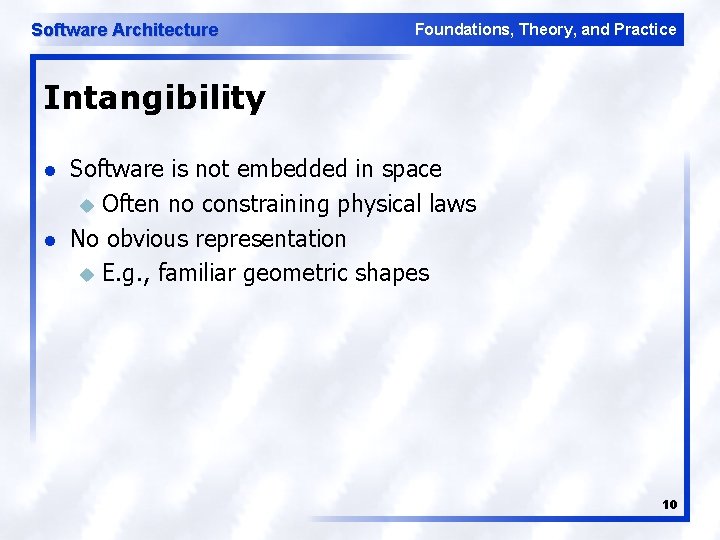 Software Architecture

Foundations, Theory, and Practice

Intangibility

- Software is not embedded in space
  - Often no constraining physical laws
- No obvious representation
  - E.g., familiar geometric shapes

10